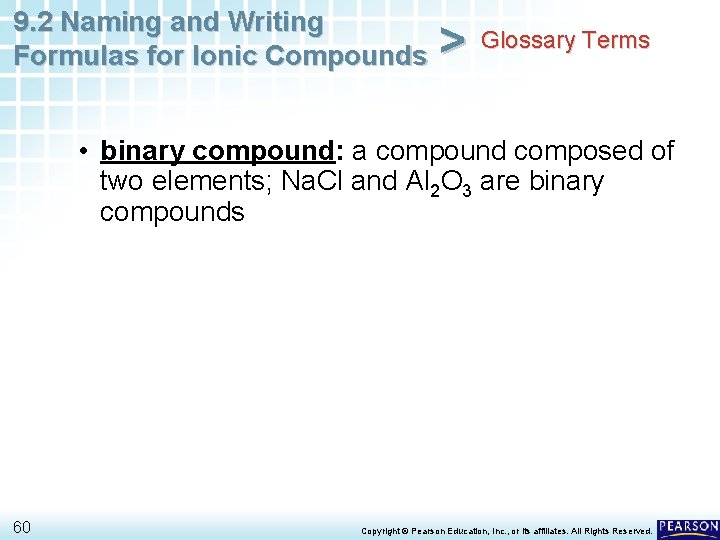 9.2 Naming and Writing Formulas for Ionic Compounds

> Glossary Terms

• binary compound: a compound composed of two elements; NaCl and $Al_2O_3$ are binary compounds

60

Copyright © Pearson Education, Inc., or its affiliates. All Rights Reserved.

PEARSON